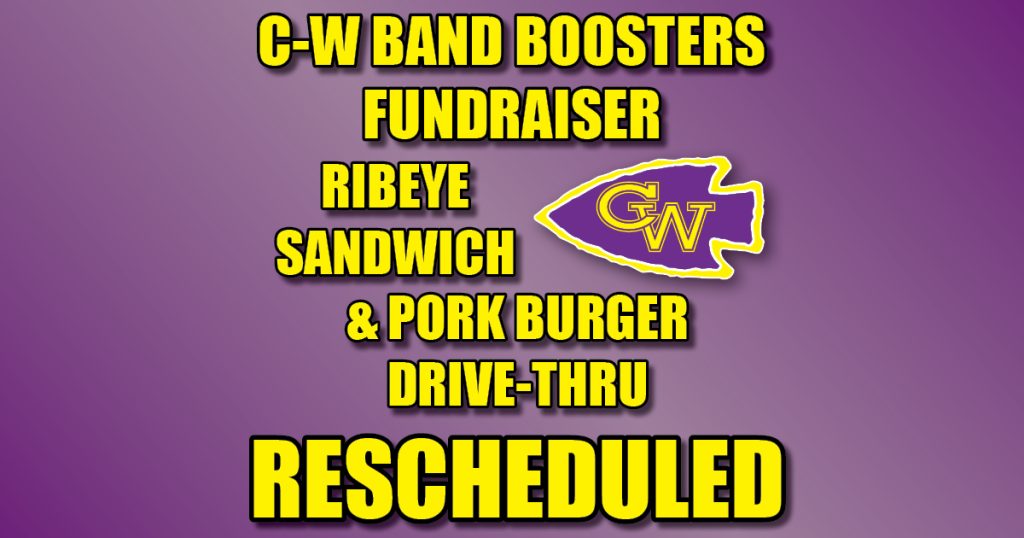 C-W BAND BOOSTERS
FUNDRAISER

RIBEYE
SANDWICH

CW

& PORK BURGER
DRIVE-THRU

RESCHEDULED